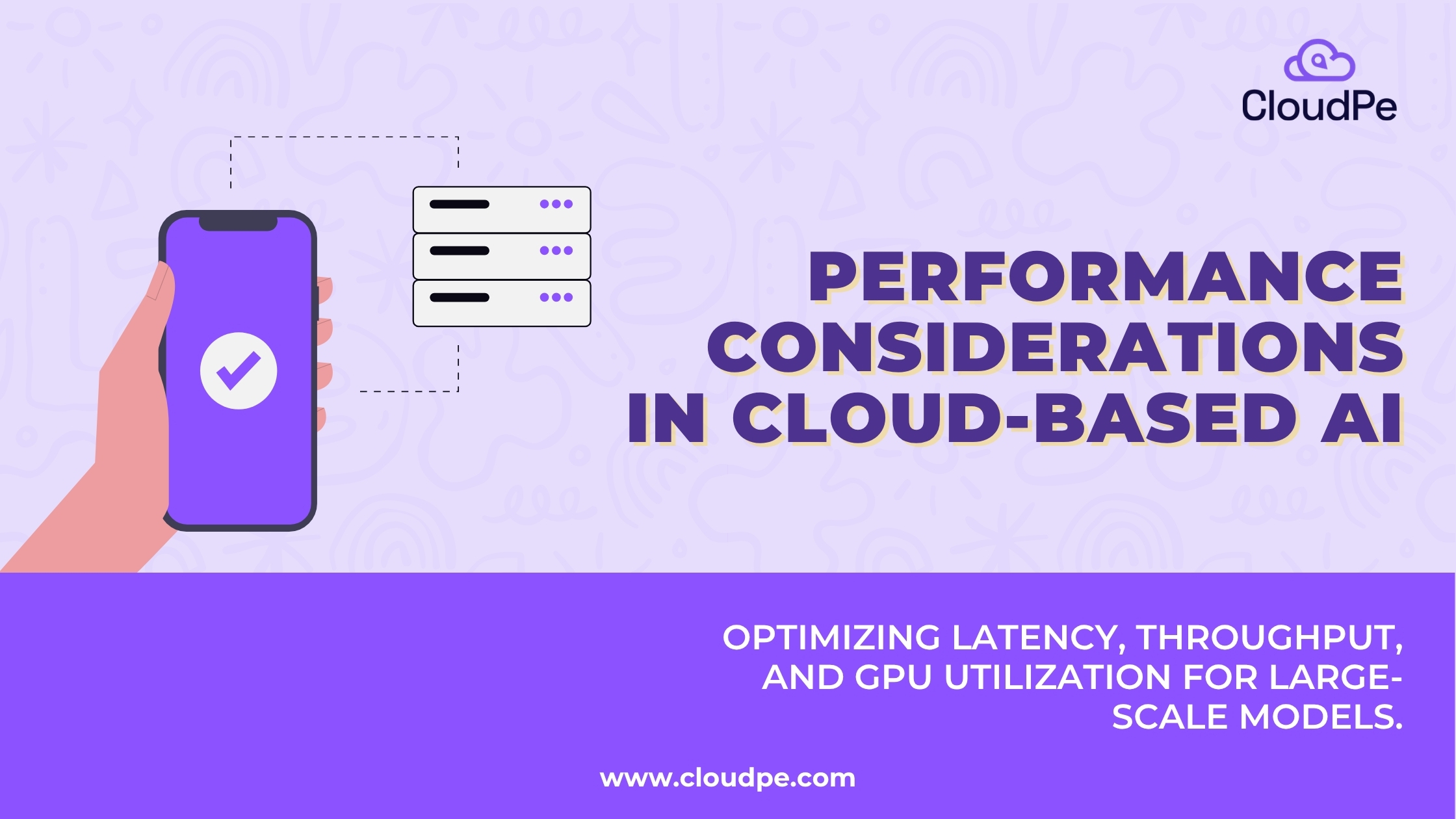 CloudPe

PERFORMANCE CONSIDERATIONS IN CLOUD-BASED AI

OPTIMIZING LATENCY, THROUGHPUT, AND GPU UTILIZATION FOR LARGE-SCALE MODELS.

www.cloudpe.com